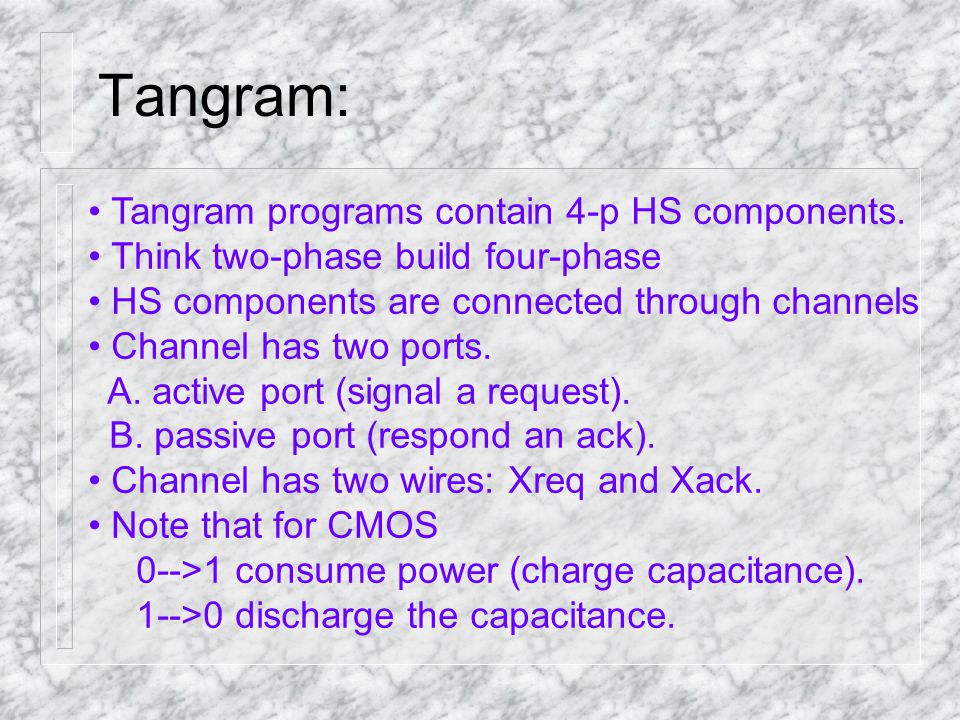 Tangram:

• Tangram programs contain 4-p HS components.
• Think two-phase build four-phase
• HS components are connected through channels
• Channel has two ports.
A. active port (signal a request).
B. passive port (respond an ack).
• Channel has two wires: Xreq and Xack.
• Note that for CMOS
0-->1 consume power (charge capacitance).
1-->0 discharge the capacitance.